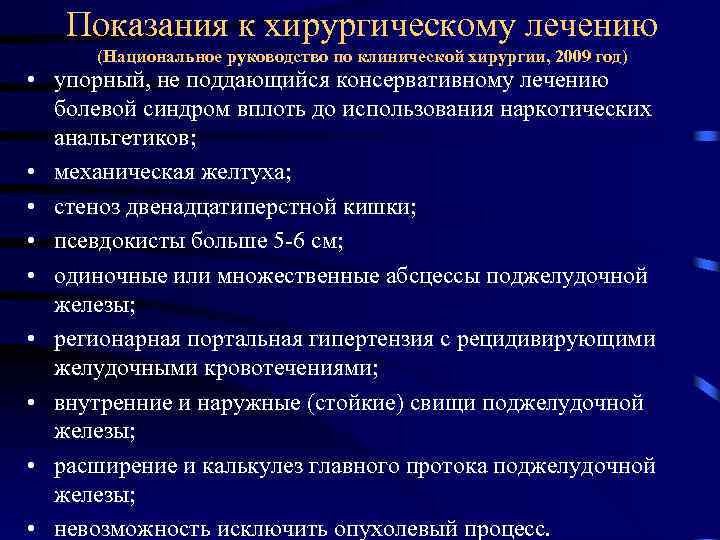 Показания к хирургическому лечению
(Национальное руководство по клинической хирургии, 2009 год)

• упорный, не поддающийся консервативному лечению болевой синдром вплоть до использования наркотических анальгетиков;
• механическая желтуха;
• стеноз двенадцатиперстной кишки;
• псевдокисты больше 5-6 см;
• одиночные или множественные абсцессы поджелудочной железы;
• регионарная портальная гипертензия с рецидивирующими желудочными кровотечениями;
• внутренние и наружные (стойкие) свищи поджелудочной железы;
• расширение и калькулез главного протока поджелудочной железы;
• невозможность исключить опухолевый процесс.